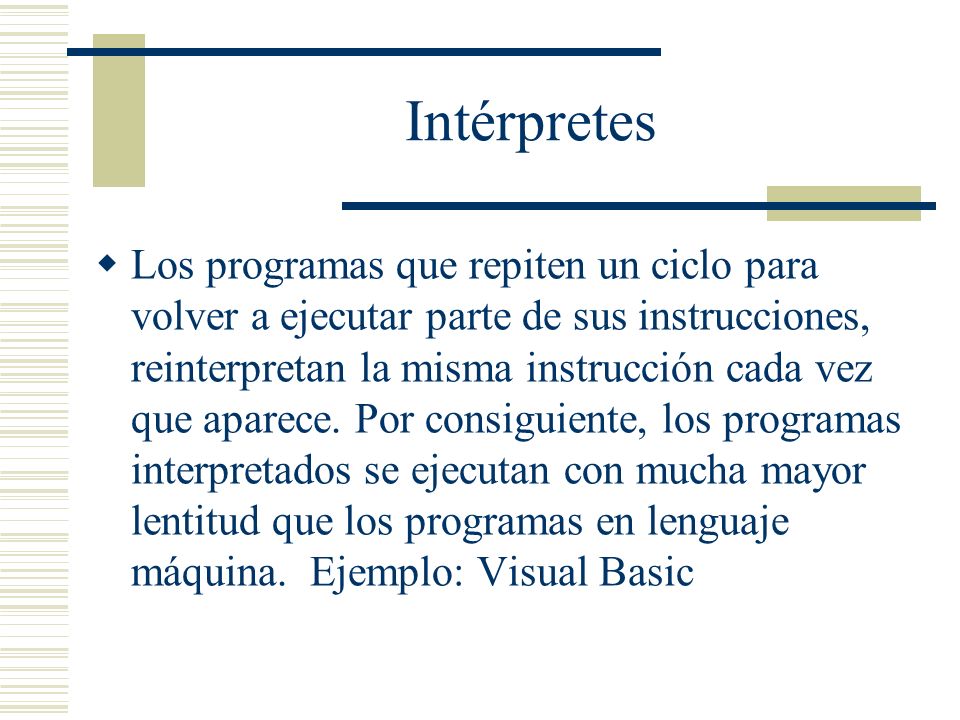 Intérpretes

Los programas que repiten un ciclo para volver a ejecutar parte de sus instrucciones, reinterpretan la misma instrucción cada vez que aparece. Por consiguiente, los programas interpretados se ejecutan con mucha mayor lentitud que los programas en lenguaje máquina. Ejemplo: Visual Basic